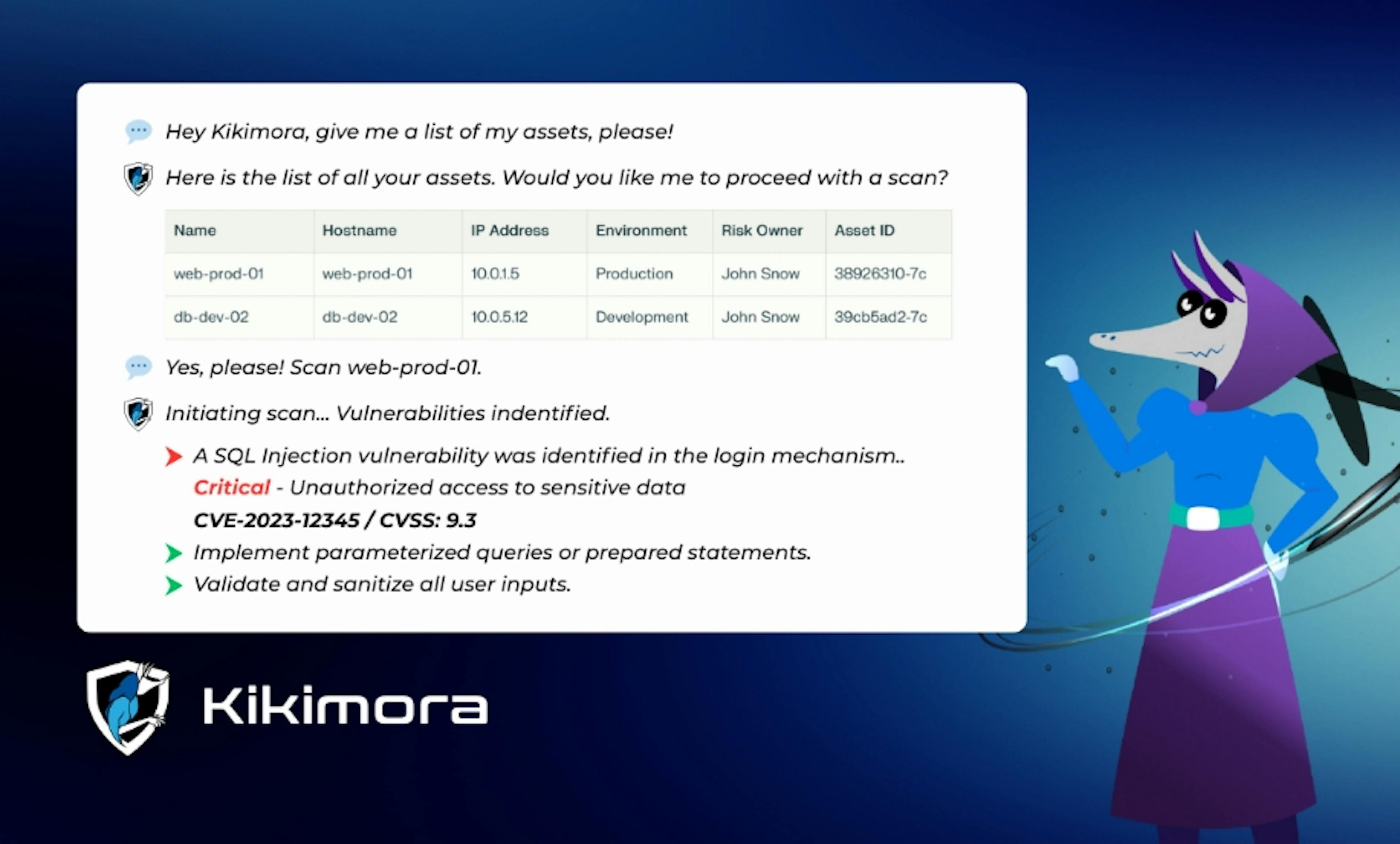 Hey Kikimora, give me a list of my assets, please!

Here is the list of all your assets. Would you like me to proceed with a scan?

| Name | Hostname | IP Address | Environment | Risk Owner | Asset ID |
|---|---|---|---|---|---|
| web-prod-01 | web-prod-01 | 10.0.1.5 | Production | John Snow | 38926310-7c |
| db-dev-02 | db-dev-02 | 10.0.5.12 | Development | John Snow | 39cb5ad2-7c |

Yes, please! Scan web-prod-01.

Initiating scan... Vulnerabilities indentified.

A SQL Injection vulnerability was identified in the login mechanism..
Critical - Unauthorized access to sensitive data
CVE-2023-12345 / CVSS: 9.3

Implement parameterized queries or prepared statements.

Validate and sanitize all user inputs.

Kikimora